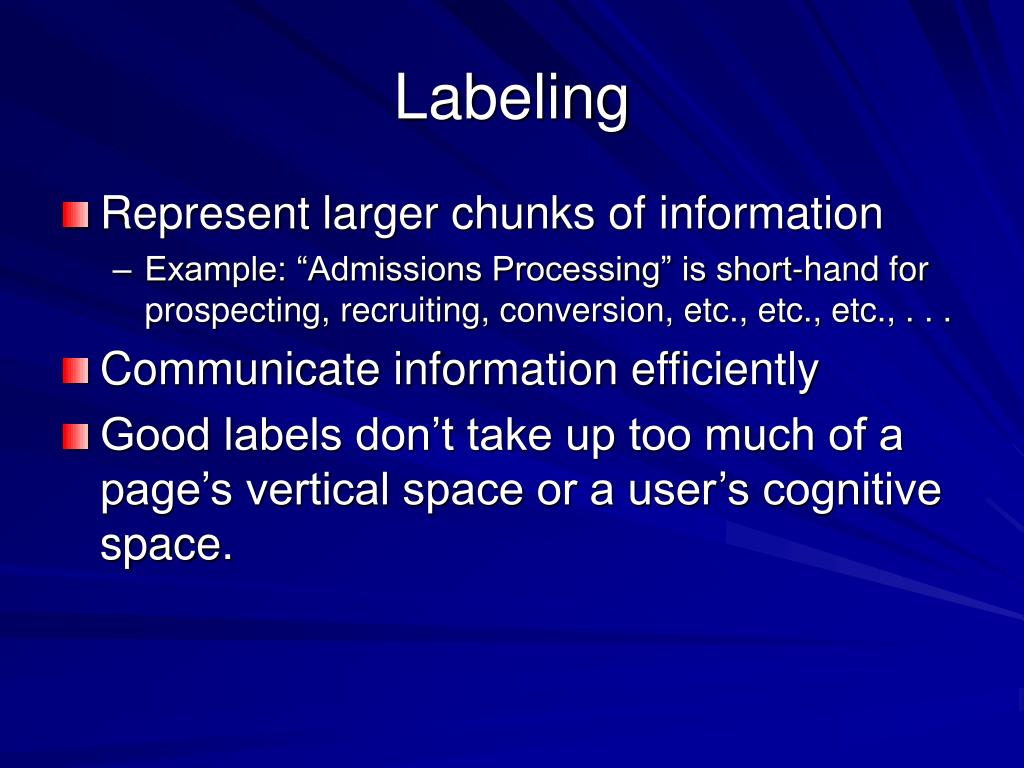 Labeling

Represent larger chunks of information

– Example: “Admissions Processing” is short-hand for prospecting, recruiting, conversion, etc., etc., etc., . . .

Communicate information efficiently

Good labels don’t take up too much of a page’s vertical space or a user’s cognitive space.